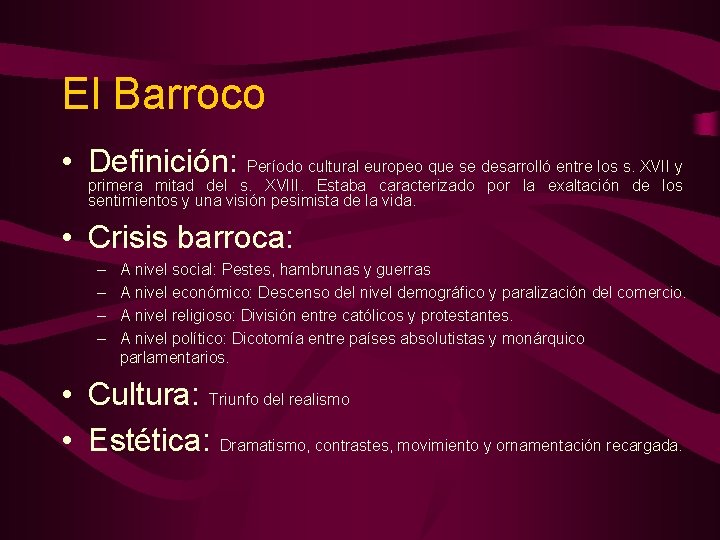 El Barroco

• Definición: Período cultural europeo que se desarrolló entre los s. XVII y primera mitad del s. XVIII. Estaba caracterizado por la exaltación de los sentimientos y una visión pesimista de la vida.

• Crisis barroca:
– A nivel social: Pestes, hambrunas y guerras
– A nivel económico: Descenso del nivel demográfico y paralización del comercio.
– A nivel religioso: División entre católicos y protestantes.
– A nivel político: Dicotomía entre países absolutistas y monárquico parlamentarios.

• Cultura: Triunfo del realismo

• Estética: Dramatismo, contrastes, movimiento y ornamentación recargada.